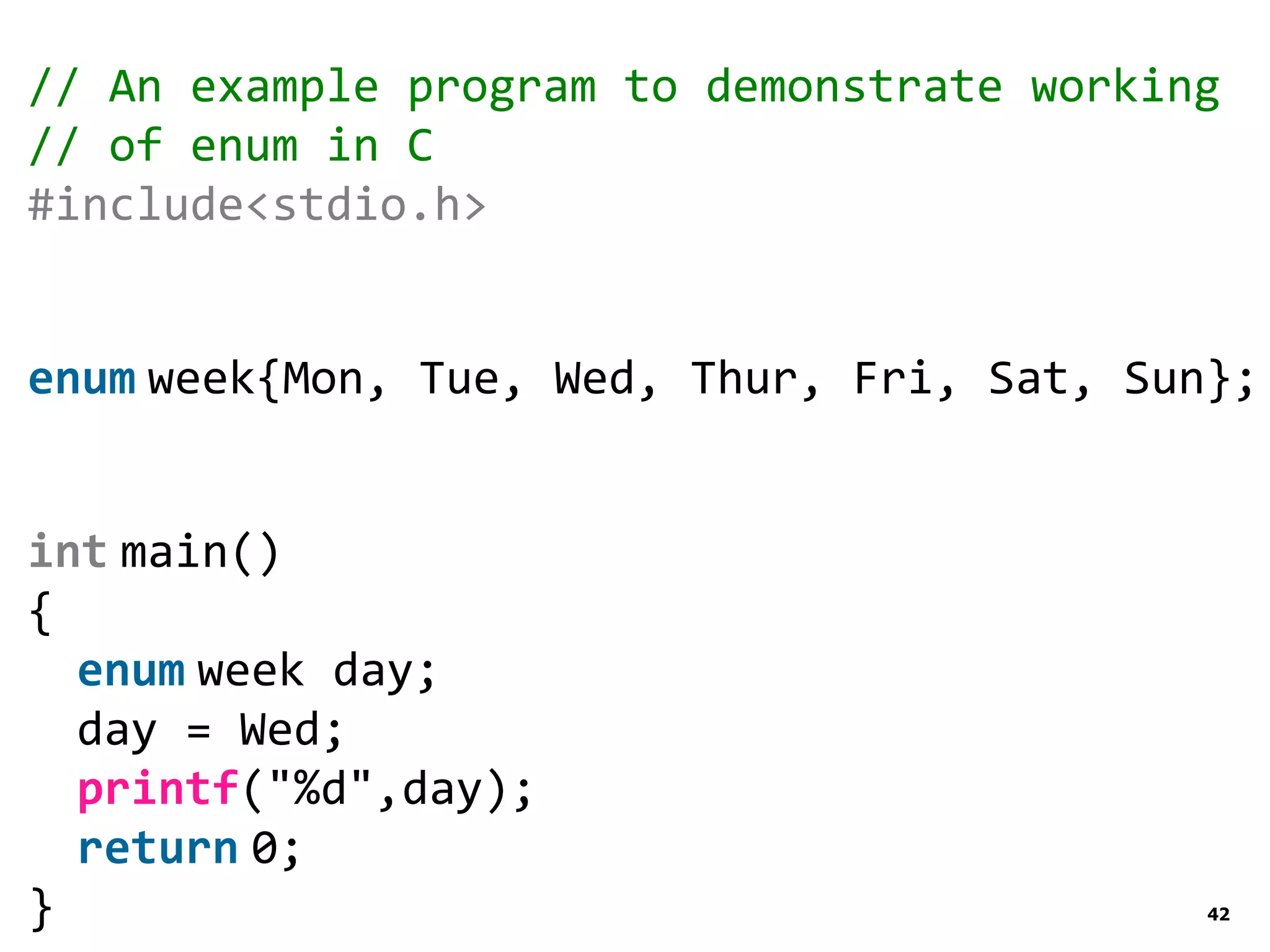 // An example program to demonstrate working
// of enum in C
#include<stdio.h>

enum week{Mon, Tue, Wed, Thur, Fri, Sat, Sun};

int main()
{
  enum week day;
  day = Wed;
  printf("%d",day);
  return 0;
}

42